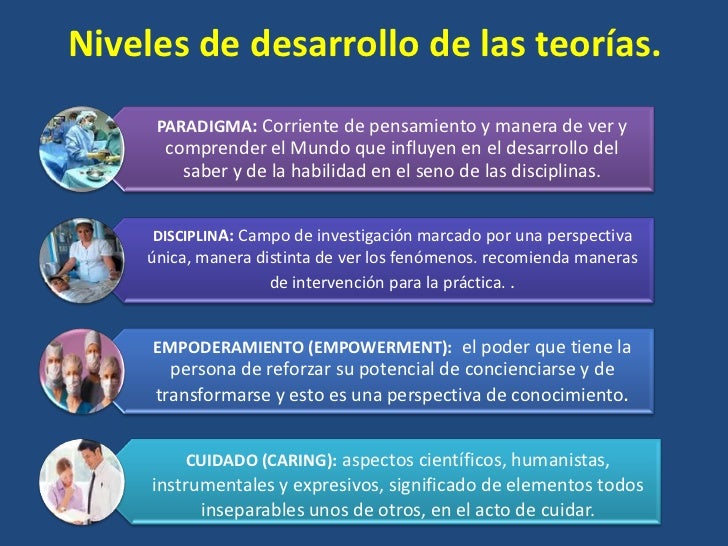 Niveles de desarrollo de las teorías.

PARADIGMA: Corriente de pensamiento y manera de ver y comprender el Mundo que influyen en el desarrollo del saber y de la habilidad en el seno de las disciplinas.

DISCIPLINA: Campo de investigación marcado por una perspectiva única, manera distinta de ver los fenómenos. recomienda maneras de intervención para la práctica. .

EMPODERAMIENTO (EMPOWERMENT): el poder que tiene la persona de reforzar su potencial de concienciarse y de transformarse y esto es una perspectiva de conocimiento.

CUIDADO (CARING): aspectos científicos, humanistas, instrumentales y expresivos, significado de elementos todos inseparables unos de otros, en el acto de cuidar.